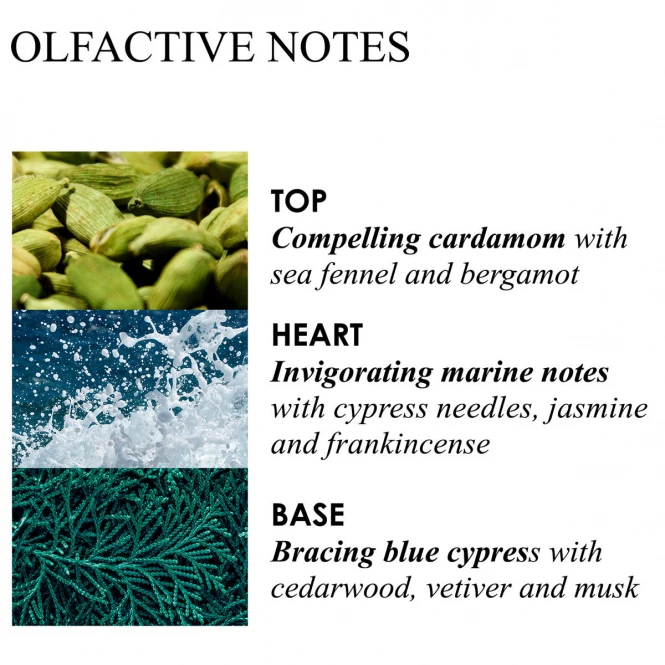 OLFACTIVE NOTES

TOP
Compelling cardamom with sea fennel and bergamot

HEART
Invigorating marine notes with cypress needles, jasmine and frankincense

BASE
Bracing blue cypress with cedarwood, vetiver and musk